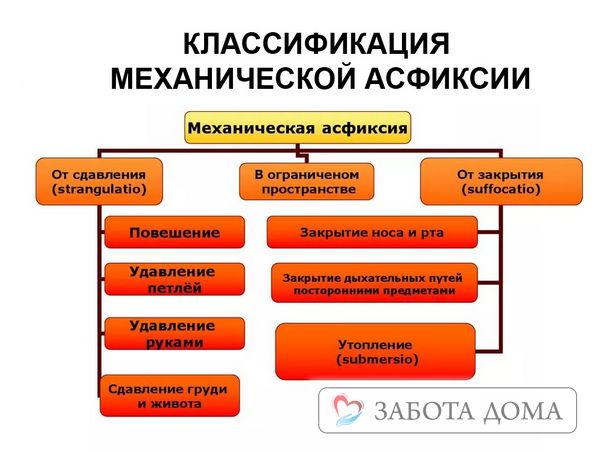 КЛАССИФИКАЦИЯ МЕХАНИЧЕСКОЙ АСФИКСИИ

Механическая асфиксия

От сдавления (strangulatio)

В ограниченом пространстве

От закрытия (suffocatio)

Повешение

Удавление петлёй

Удавление руками

Сдавление груди и живота

Закрытие носа и рта

Закрытие дыхательных путей посторонними предметами

Утопление (submersio)

ЗАБОТА ДОМА